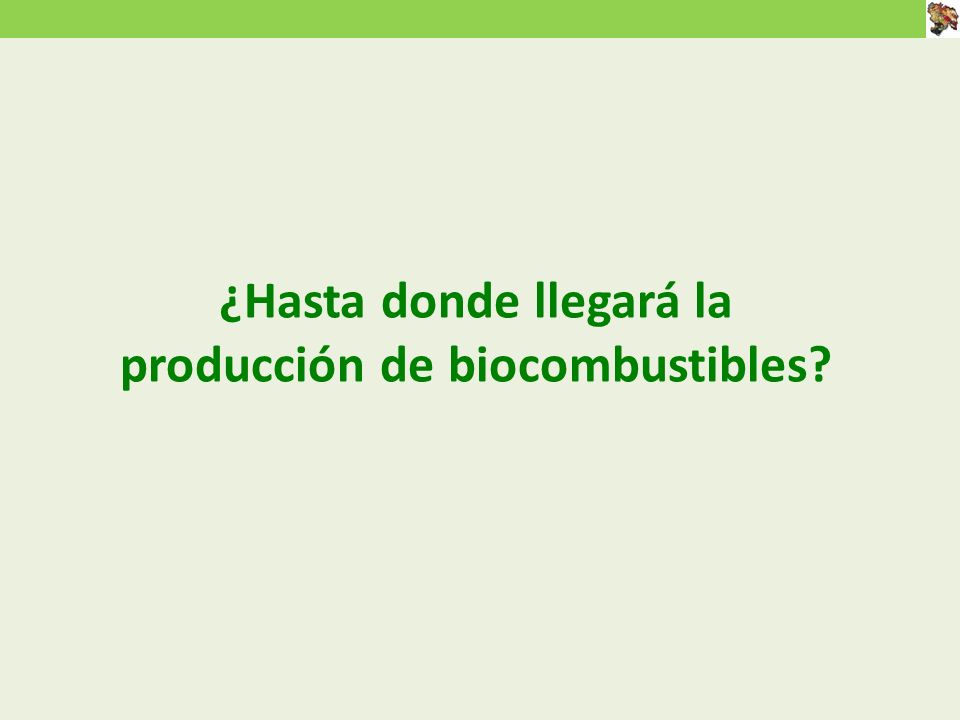 ¿Hasta donde llegará la producción de biocombustibles?